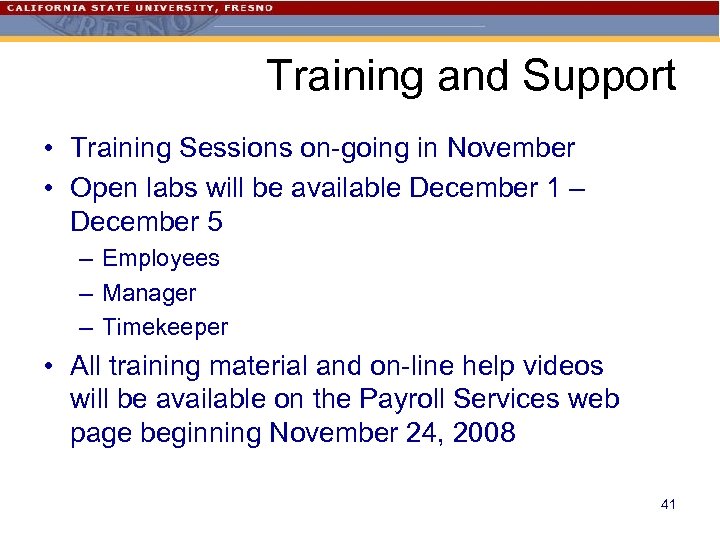 CALIFORNIA STATE UNIVERSITY, FRESNO

Training and Support

• Training Sessions on-going in November
• Open labs will be available December 1 – December 5
– Employees
– Manager
– Timekeeper
• All training material and on-line help videos will be available on the Payroll Services web page beginning November 24, 2008

41